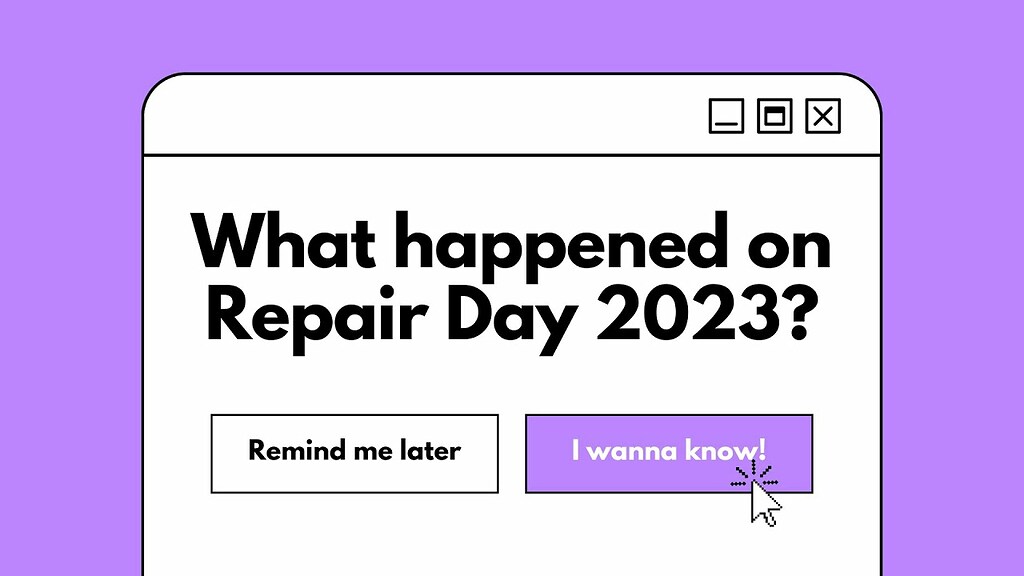 What happened on Repair Day 2023?

Remind me later

I wanna know!